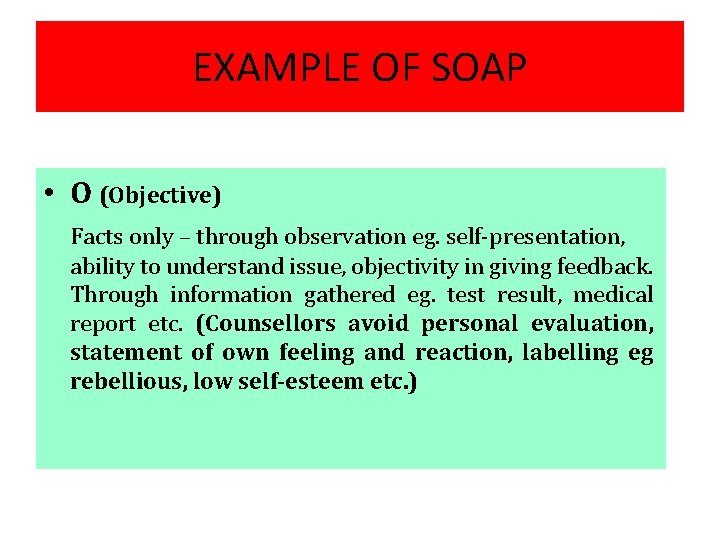 EXAMPLE OF SOAP

• O (Objective)

Facts only – through observation eg. self-presentation, ability to understand issue, objectivity in giving feedback. Through information gathered eg. test result, medical report etc. (Counsellors avoid personal evaluation, statement of own feeling and reaction, labelling eg rebellious, low self-esteem etc.)